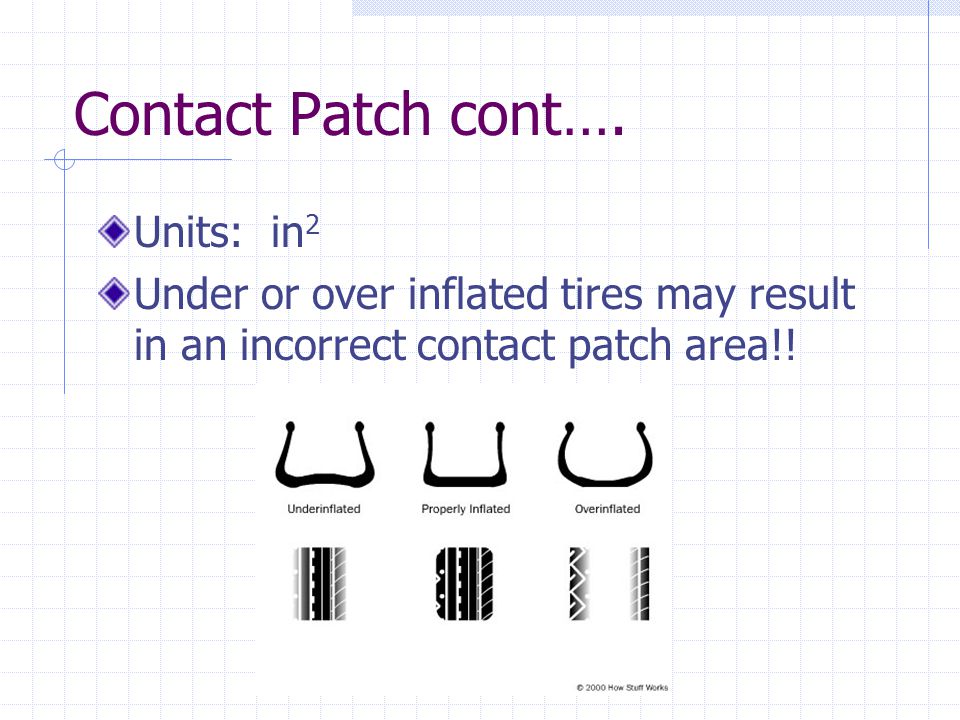 Contact Patch cont….

Units: $in^2$

Under or over inflated tires may result in an incorrect contact patch area!!

Underinflated

Properly Inflated

Overinflated

© 2000 How Stuff Works